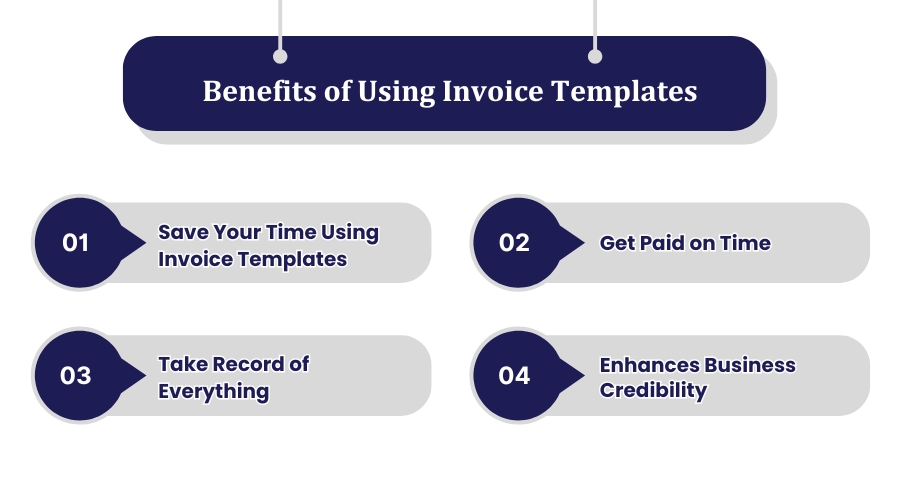 Benefits of Using Invoice Templates

01 Save Your Time Using Invoice Templates

02 Get Paid on Time

03 Take Record of Everything

04 Enhances Business Credibility